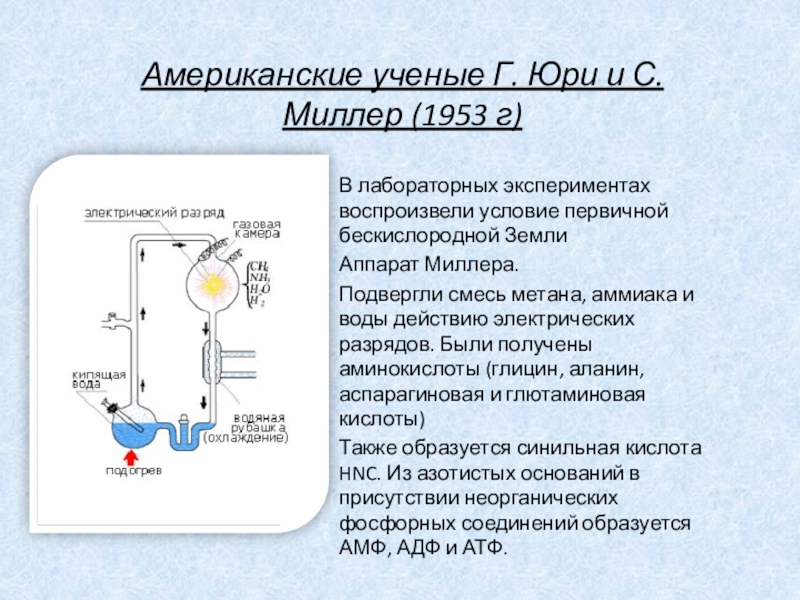 Американские ученые Г. Юри и С. Миллер (1953 г)

электрический разряд
газовая камера
$CH_4$
$NH_3$
$H_2O$
$H_2$
кипящая вода
водяная рубашка (охлаждение)
подогрев

В лабораторных экспериментах воспроизвели условие первичной бескислородной Земли

Аппарат Миллера.

Подвергли смесь метана, аммиака и воды действию электрических разрядов. Были получены аминокислоты (глицин, аланин, аспарагиновая и глютаминовая кислоты)

Также образуется синильная кислота HNC. Из азотистых оснований в присутствии неорганических фосфорных соединений образуется АМФ, АДФ и АТФ.